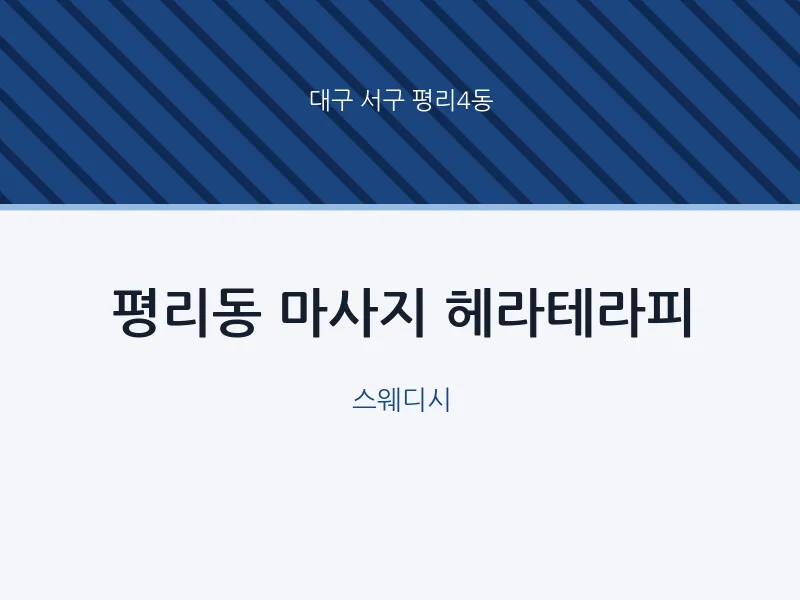 대구 서구 평리4동

평리동 마사지 헤라테라피

스웨디시